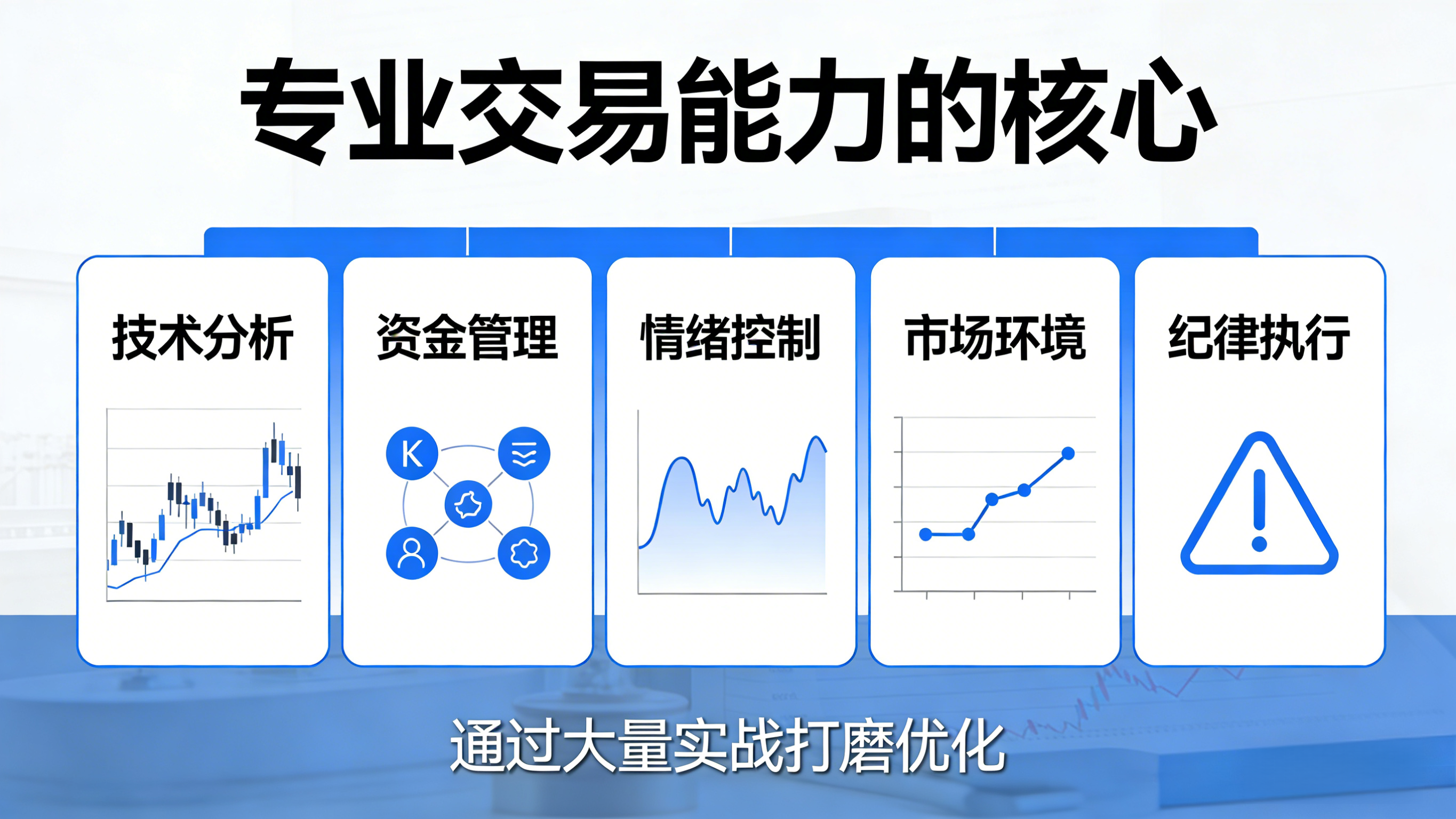 专业交易能力的核心

技术分析

资金管理

K

情绪控制

市场环境

纪律执行

通过大量实战打磨优化